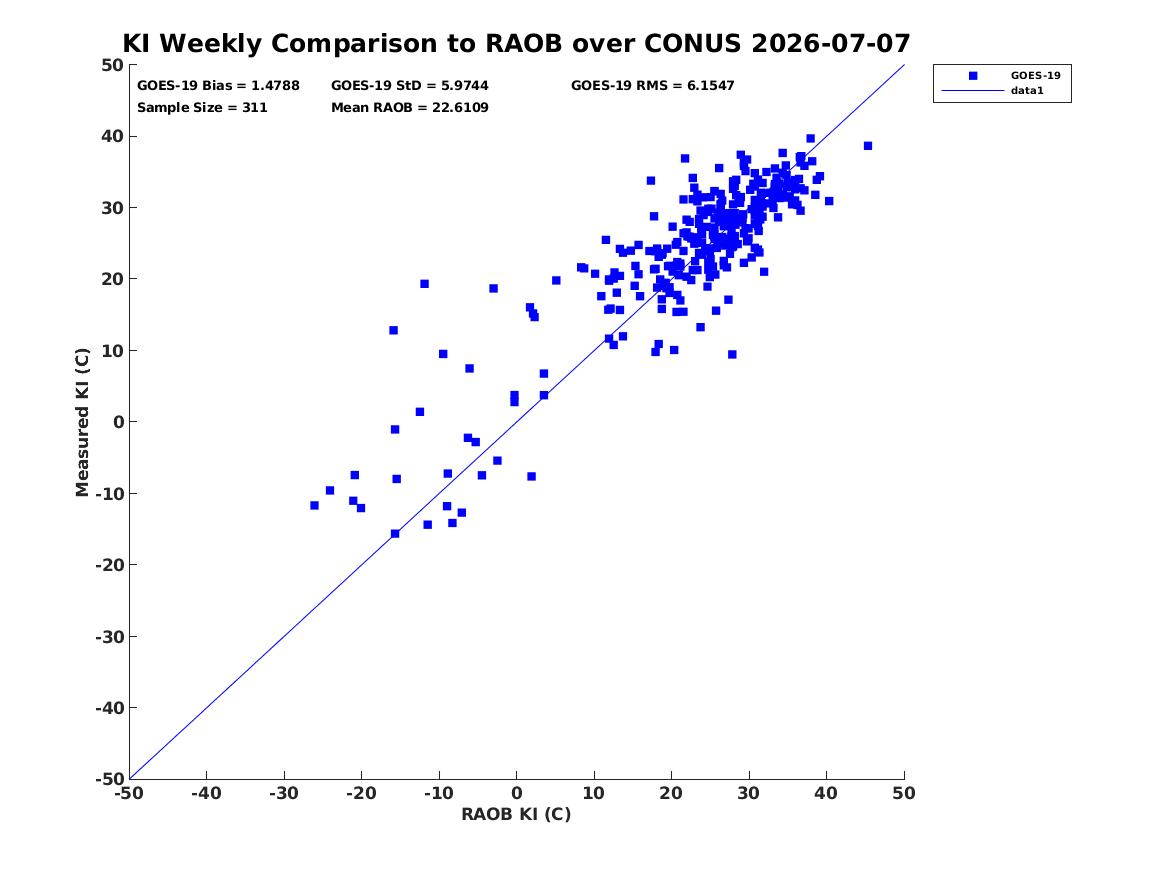 KI Weekly Comparison to RAOB over CONUS 2026-07-07

GOES-19 Bias = 1.4788
GOES-19 StD = 5.9744
GOES-19 RMS = 6.1547
Sample Size = 311
Mean RAOB = 22.6109

GOES-19
data1

Measured KI (C)

50
40
30
20
10
0
-10
-20
-30
-40
-50

-50 -40 -30 -20 -10 0 10 20 30 40 50

RAOB KI (C)